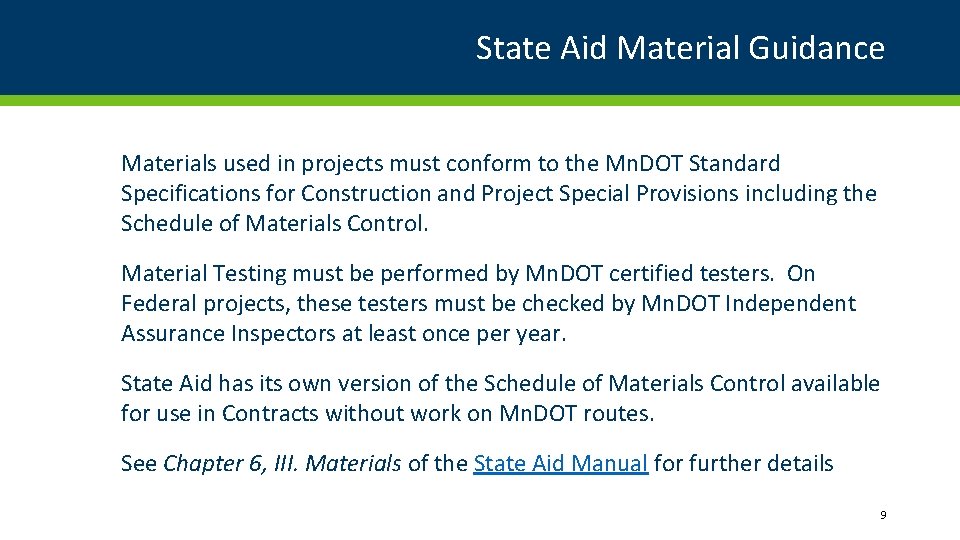 State Aid Material Guidance

Materials used in projects must conform to the MnDOT Standard Specifications for Construction and Project Special Provisions including the Schedule of Materials Control.

Material Testing must be performed by MnDOT certified testers.  On Federal projects, these testers must be checked by MnDOT Independent Assurance Inspectors at least once per year.

State Aid has its own version of the Schedule of Materials Control available for use in Contracts without work on MnDOT routes.

See Chapter 6, III. Materials of the State Aid Manual for further details

9